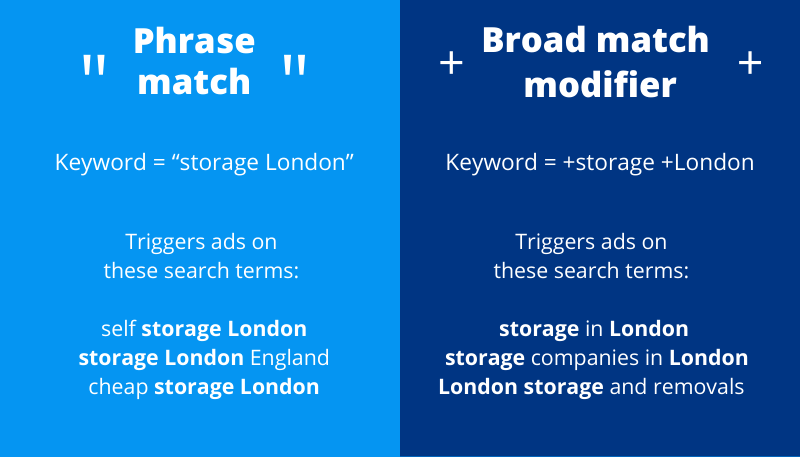 " Phrase match "

Keyword = “storage London”

Triggers ads on these search terms:

self storage London
storage London England
cheap storage London

+ Broad match modifier +

Keyword = +storage +London

Triggers ads on these search terms:

storage in London
storage companies in London
London storage and removals